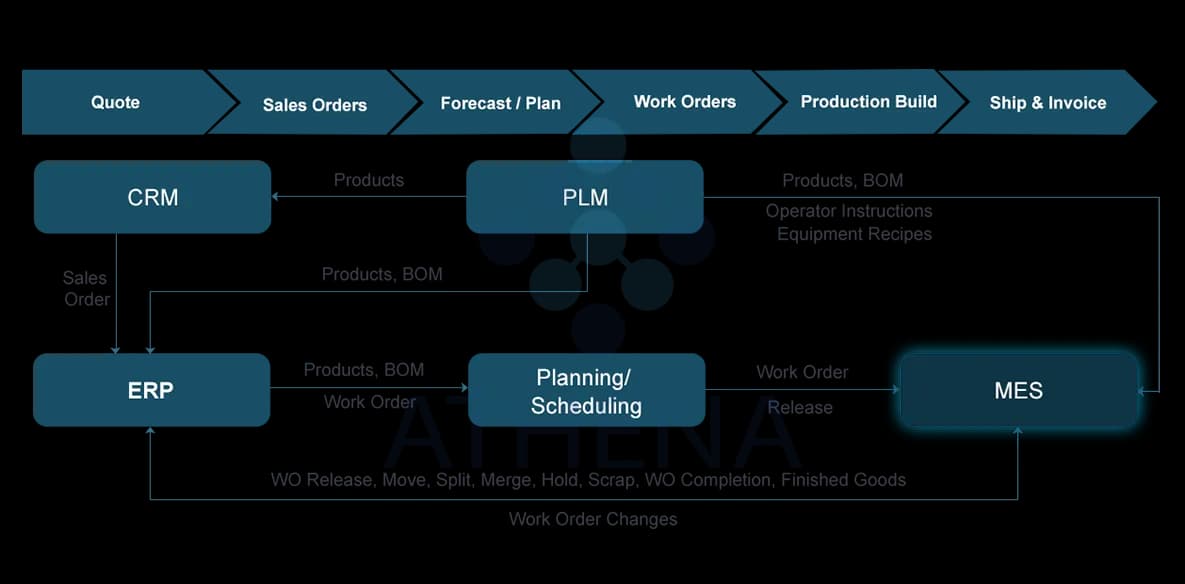 Quote
Sales Orders
Forecast / Plan
Work Orders
Production Build
Ship & Invoice

CRM
Products
PLM
Products, BOM
Operator Instructions
Equipment Recipes

Sales Order
Products, BOM

ERP
Products, BOM
Work Order
Planning/ Scheduling
Work Order
Release
MES

ATHENA

WO Release, Move, Split, Merge, Hold, Scrap, WO Completion, Finished Goods
Work Order Changes